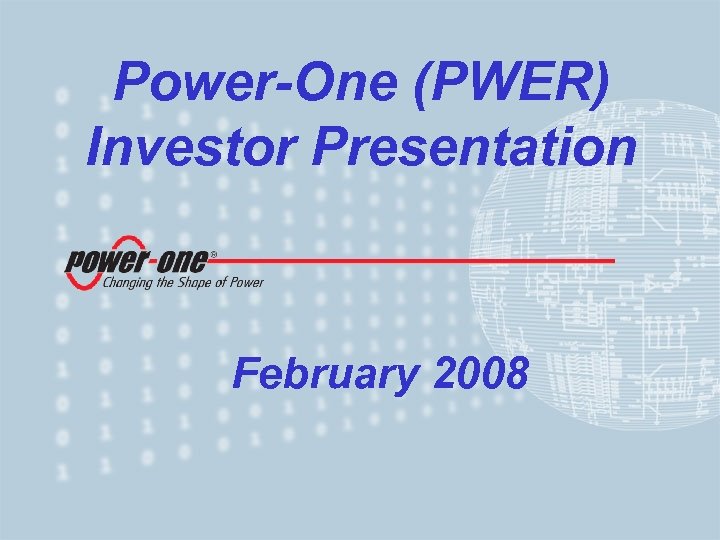 Power-One (PWER)
Investor Presentation

power-one®
Changing the Shape of Power

February 2008